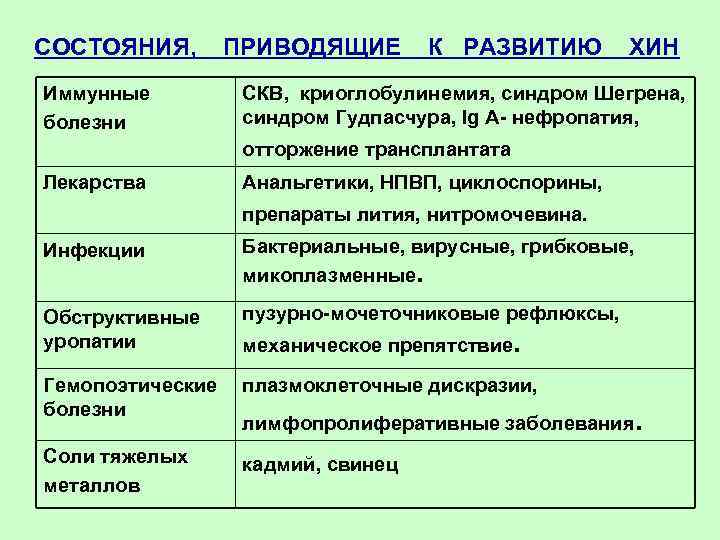 СОСТОЯНИЯ, ПРИВОДЯЩИЕ К РАЗВИТИЮ ХИН

| | |
|---|---|
| Иммунные болезни | СКВ, криоглобулинемия, синдром Шегрена, синдром Гудпасчура, Ig A- нефропатия, отторжение трансплантата |
| Лекарства | Анальгетики, НПВП, циклоспорины, препараты лития, нитромочевина. |
| Инфекции | Бактериальные, вирусные, грибковые, микоплазменные. |
| Обструктивные уропатии | пузурно-мочеточниковые рефлюксы, механическое препятствие. |
| Гемопоэтические болезни | плазмоклеточные дискразии, лимфопролиферативные заболевания. |
| Соли тяжелых металлов | кадмий, свинец |